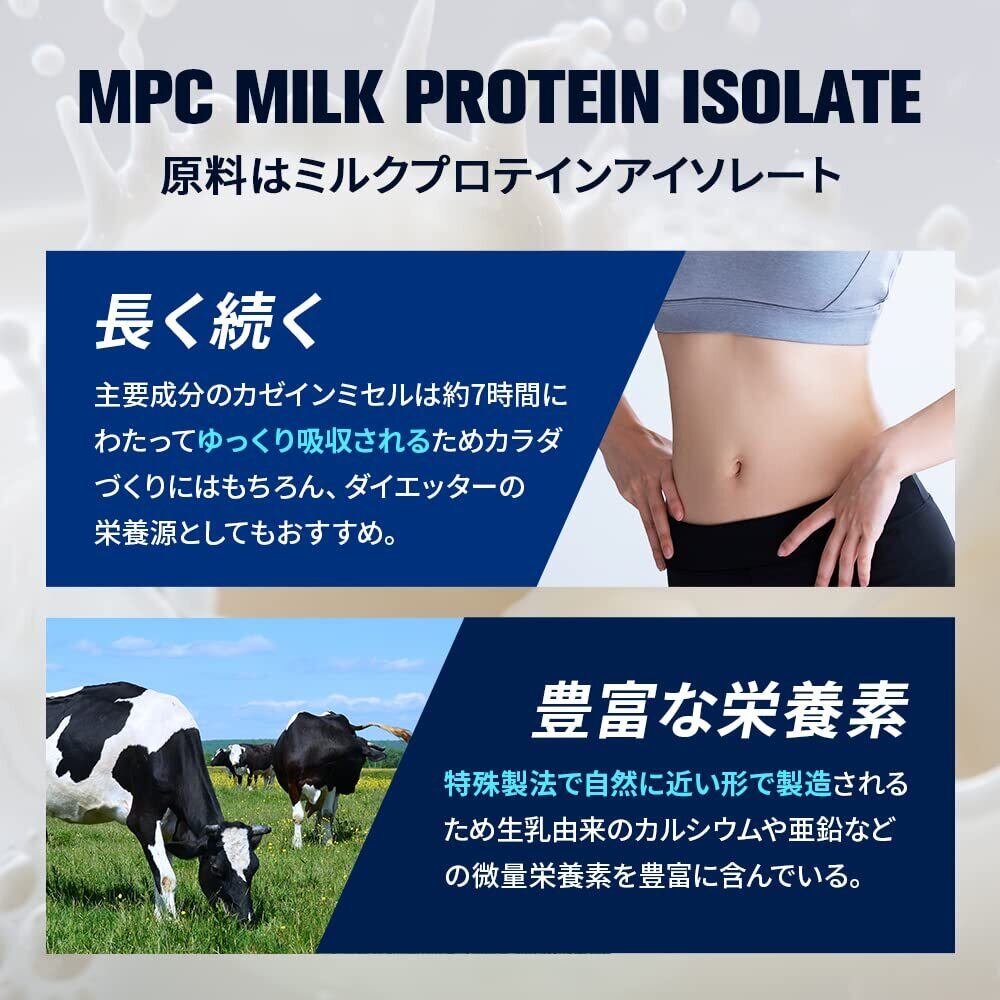 MPC MILK PROTEIN ISOLATE
原料はミルクプロテインアイソレート

長く続く

主要成分のカゼインミセルは約7時間にわたってゆっくり吸収されるためカラダづくりにはもちろん、ダイエッターの栄養源としてもおすすめ。

豊富な栄養素

特殊製法で自然に近い形で製造されるため生乳由来のカルシウムや亜鉛などの微量栄養素を豊富に含んでいる。